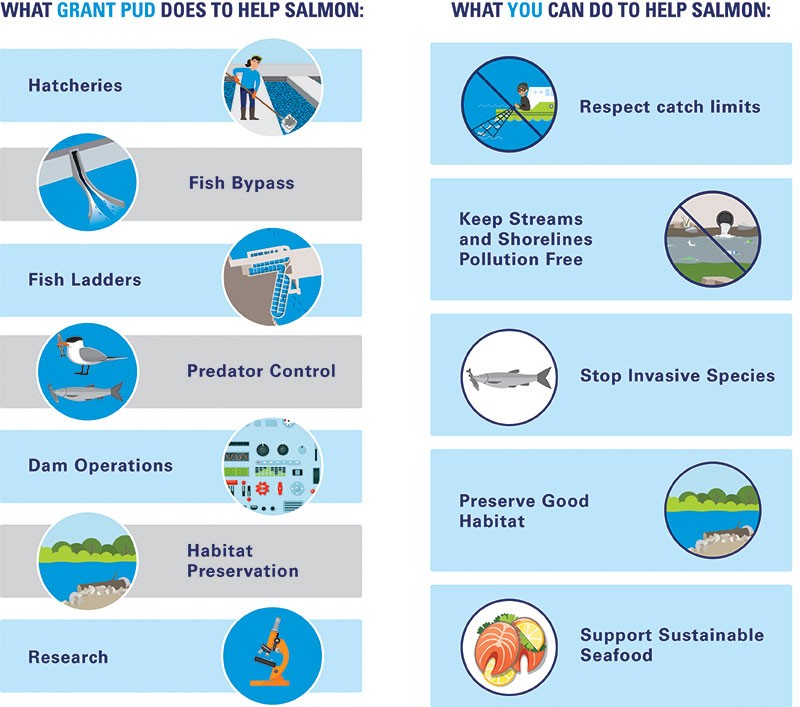 WHAT GRANT PUD DOES TO HELP SALMON:

Hatcheries

Fish Bypass

Fish Ladders

Predator Control

Dam Operations

Habitat Preservation

Research

WHAT YOU CAN DO TO HELP SALMON:

Respect catch limits

Keep Streams and Shorelines Pollution Free

Stop Invasive Species

Preserve Good Habitat

Support Sustainable Seafood